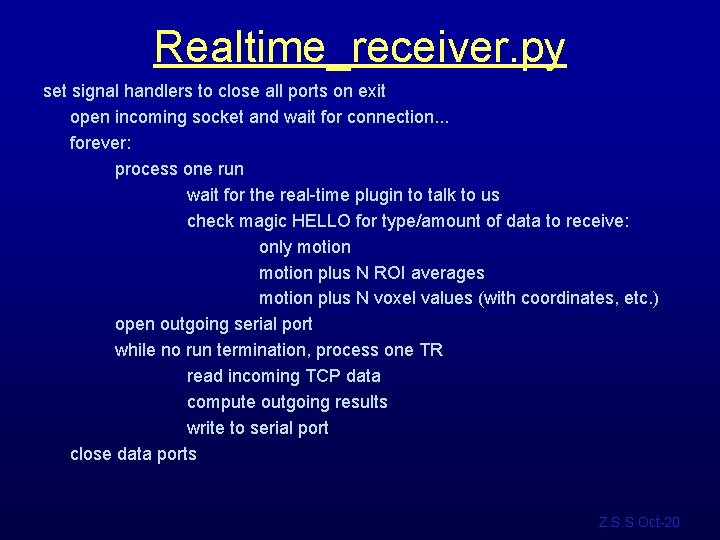 Realtime_receiver.py

set signal handlers to close all ports on exit

open incoming socket and wait for connection...

forever:

process one run

wait for the real-time plugin to talk to us

check magic HELLO for type/amount of data to receive:

only motion

motion plus N ROI averages

motion plus N voxel values (with coordinates, etc.)

open outgoing serial port

while no run termination, process one TR

read incoming TCP data

compute outgoing results

write to serial port

close data ports

Z.S.S Oct-20